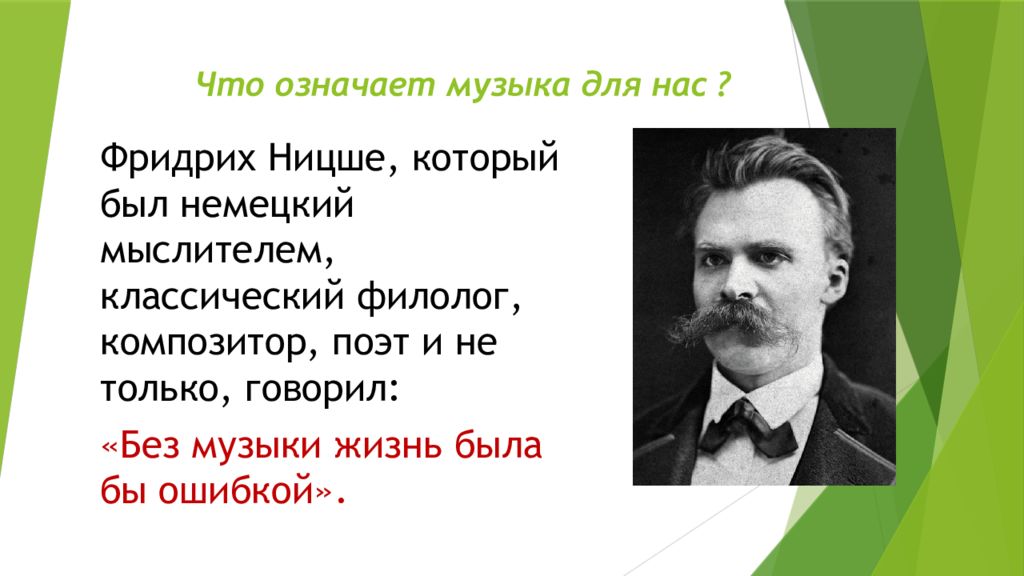 Что означает музыка для нас ?

Фридрих Ницше, который был немецкий мыслителем, классический филолог, композитор, поэт и не только, говорил:

«Без музыки жизнь была бы ошибкой».